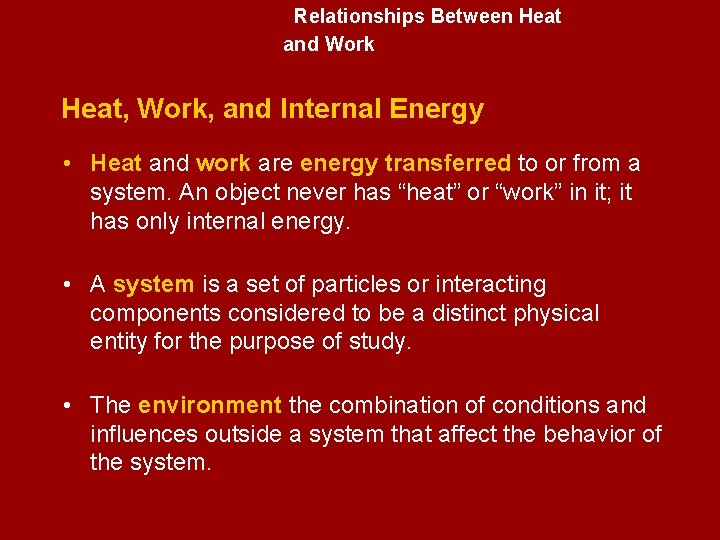 Relationships Between Heat and Work

Heat, Work, and Internal Energy

• Heat and work are energy transferred to or from a system. An object never has “heat” or “work” in it; it has only internal energy.

• A system is a set of particles or interacting components considered to be a distinct physical entity for the purpose of study.

• The environment the combination of conditions and influences outside a system that affect the behavior of the system.